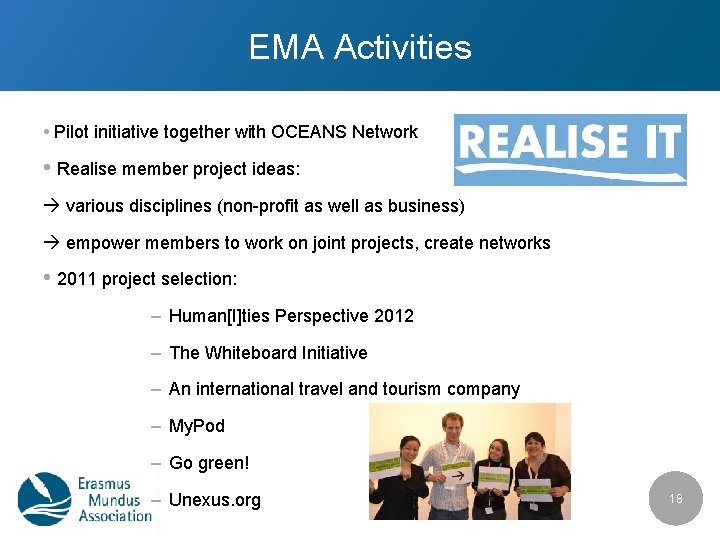 EMA Activities

• Pilot initiative together with OCEANS Network

REALISE IT

• Realise member project ideas:

→ various disciplines (non-profit as well as business)

→ empower members to work on joint projects, create networks

• 2011 project selection:

– Human[I]ties Perspective 2012

– The Whiteboard Initiative

– An international travel and tourism company

– MyPod

– Go green!

– Unexus.org

Erasmus Mundus Association

18